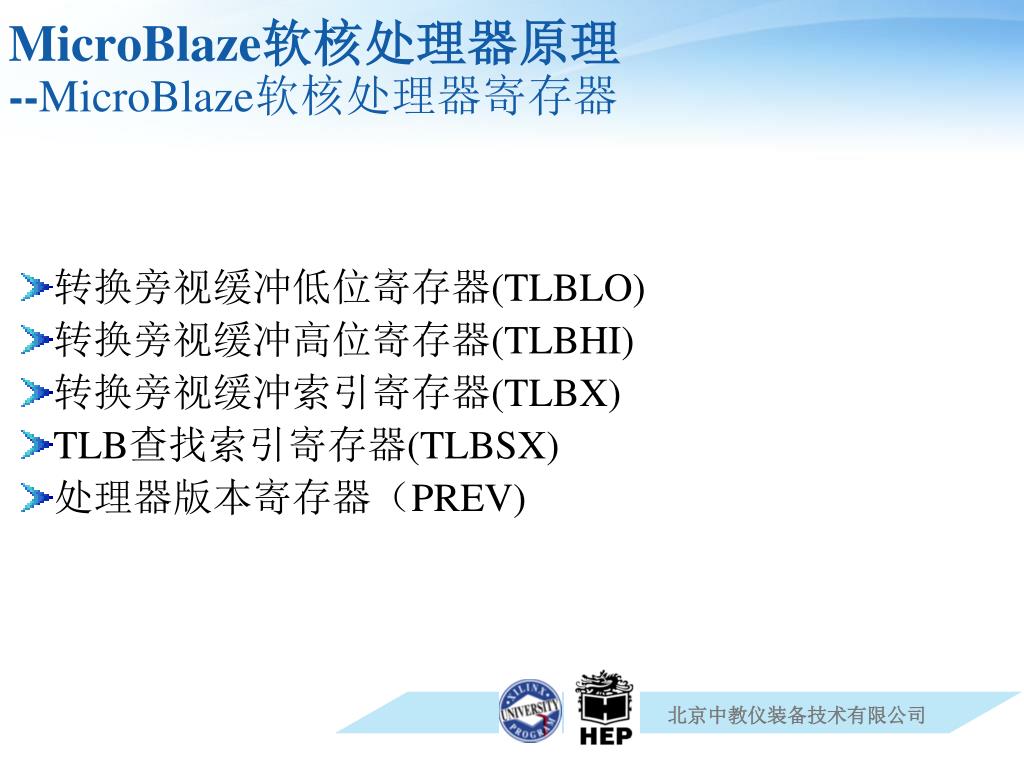 MicroBlaze软核处理器原理
--MicroBlaze软核处理器寄存器

转换旁视缓冲低位寄存器(TLBLO)
转换旁视缓冲高位寄存器(TLBHI)
转换旁视缓冲索引寄存器(TLBX)
TLB查找索引寄存器(TLBSX)
处理器版本寄存器（PREV)

XILINX UNIVERSITY PROGRAM

HEP

北京中教仪装备技术有限公司